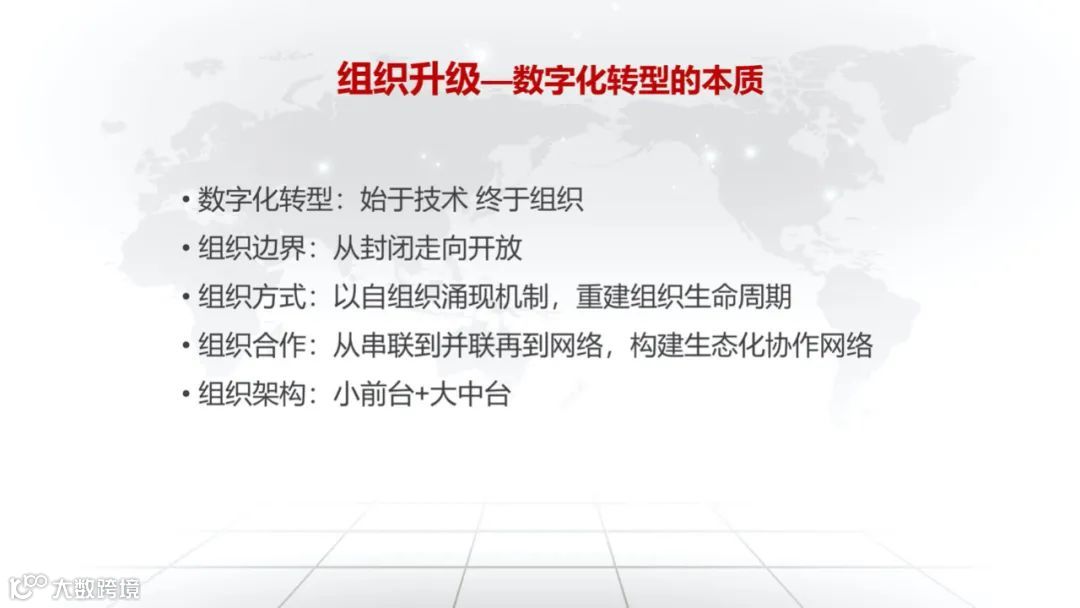 组织升级—数字化转型的本质

• 数字化转型：始于技术 终于组织
• 组织边界：从封闭走向开放
• 组织方式：以自组织涌现机制，重建组织生命周期
• 组织合作：从串联到并联再到网络，构建生态化协作网络
• 组织架构：小前台+大中台

大数跨境